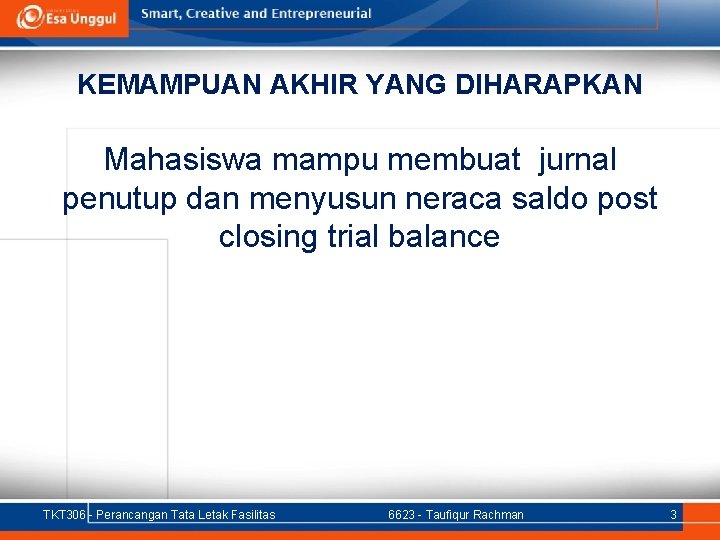 Esa Unggul

Smart, Creative and Entrepreneurial

KEMAMPUAN AKHIR YANG DIHARAPKAN

Mahasiswa mampu membuat jurnal penutup dan menyusun neraca saldo post closing trial balance

TKT306 - Perancangan Tata Letak Fasilitas

6623 - Taufiqur Rachman

3